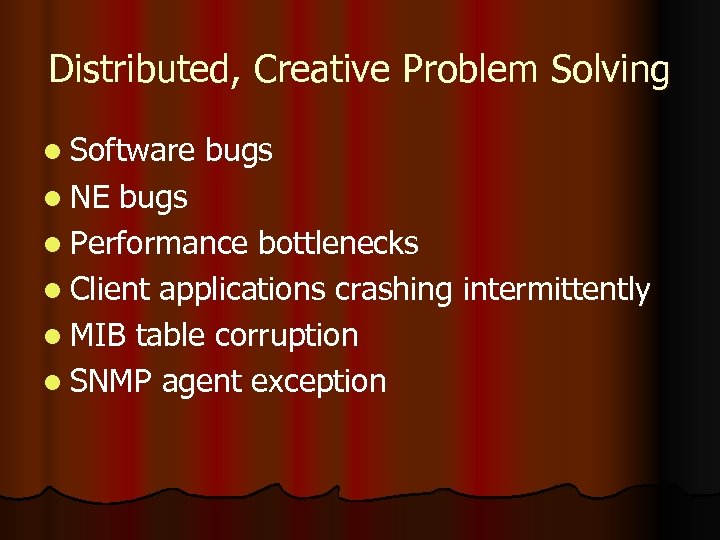 Distributed, Creative Problem Solving

- Software bugs
- NE bugs
- Performance bottlenecks
- Client applications crashing intermittently
- MIB table corruption
- SNMP agent exception